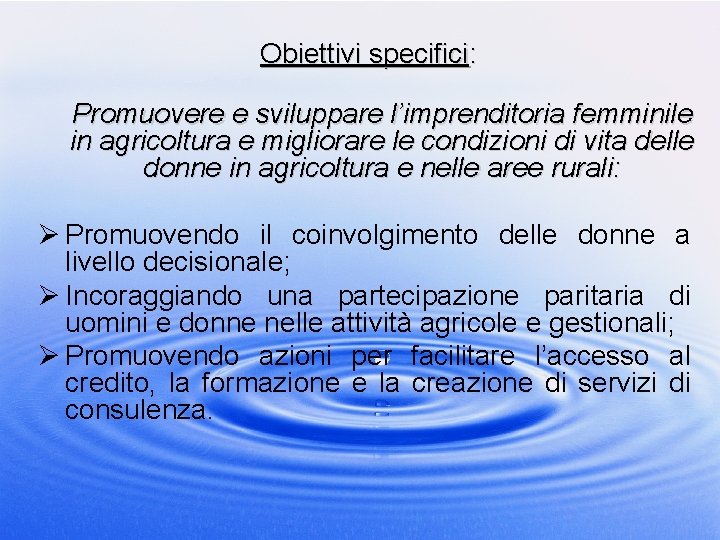 Obiettivi specifici:

Promuovere e sviluppare l'imprenditoria femminile in agricoltura e migliorare le condizioni di vita delle donne in agricoltura e nelle aree rurali:

➢ Promuovendo il coinvolgimento delle donne a livello decisionale;
➢ Incoraggiando una partecipazione paritaria di uomini e donne nelle attività agricole e gestionali;
➢ Promuovendo azioni per facilitare l'accesso al credito, la formazione e la creazione di servizi di consulenza.